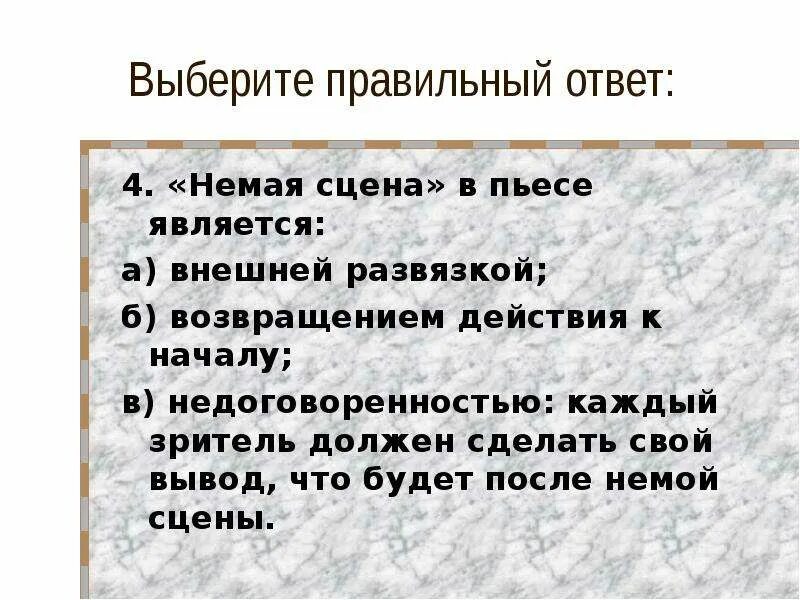 Выберите правильный ответ:

4. «Немая сцена» в пьесе является:

а) внешней развязкой;

б) возвращением действия к началу;

в) недоговоренностью: каждый зритель должен сделать свой вывод, что будет после немой сцены.